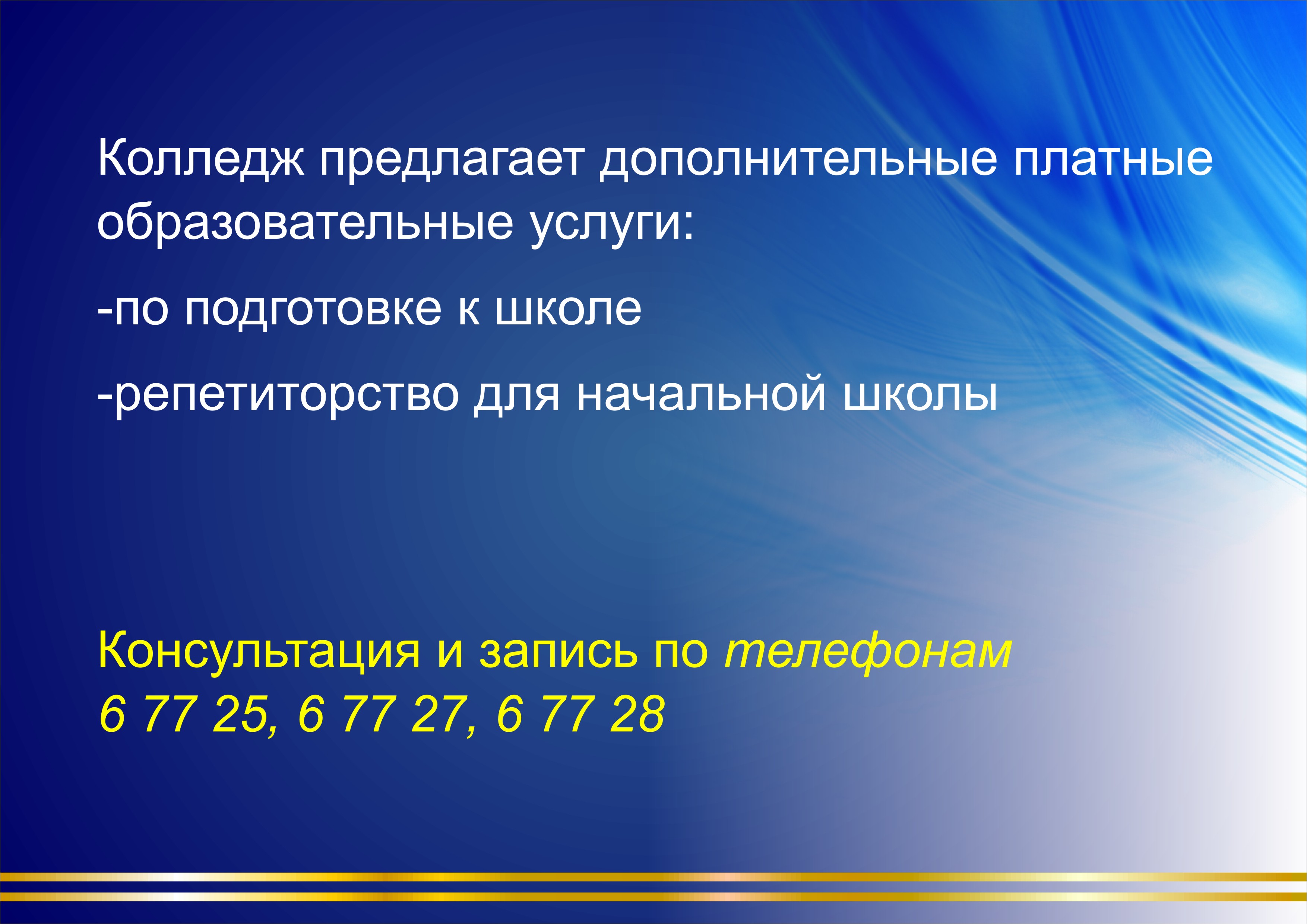 Колледж предлагает дополнительные платные образовательные услуги:

-по подготовке к школе

-репетиторство для начальной школы

Консультация и запись по телефонам
6 77 25, 6 77 27, 6 77 28